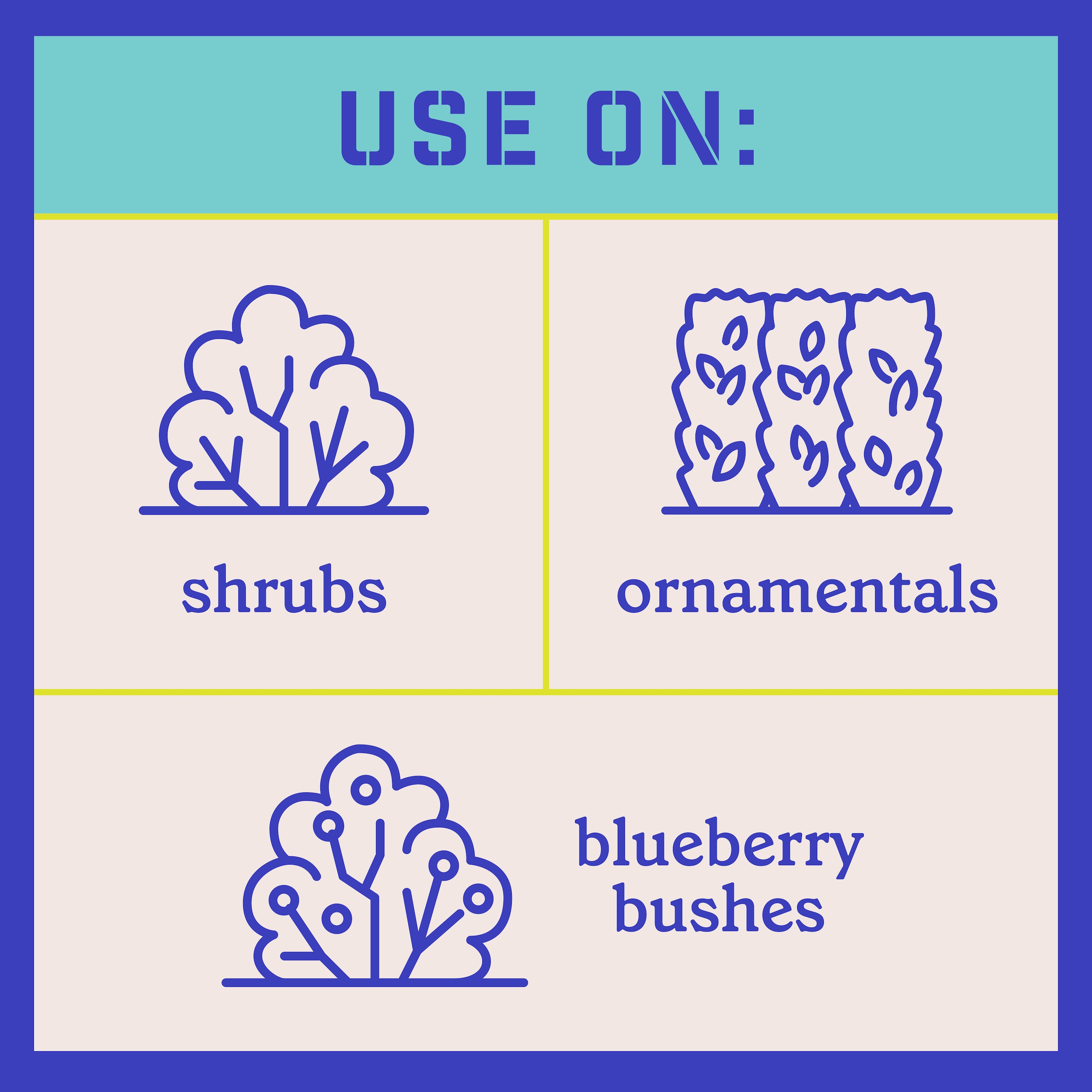 USE ON:

shrubs

ornamentals

blueberry bushes